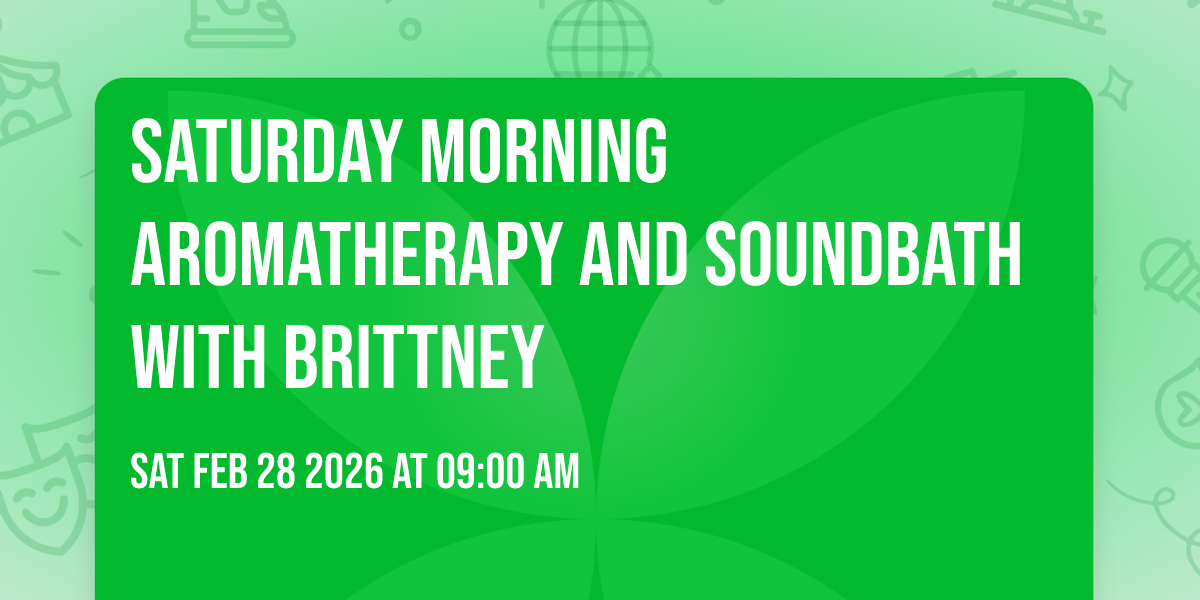 SATURDAY MORNING AROMATHERAPY AND SOUNDBATH WITH BRITTNEY

SAT FEB 28 2026 AT 09:00 AM